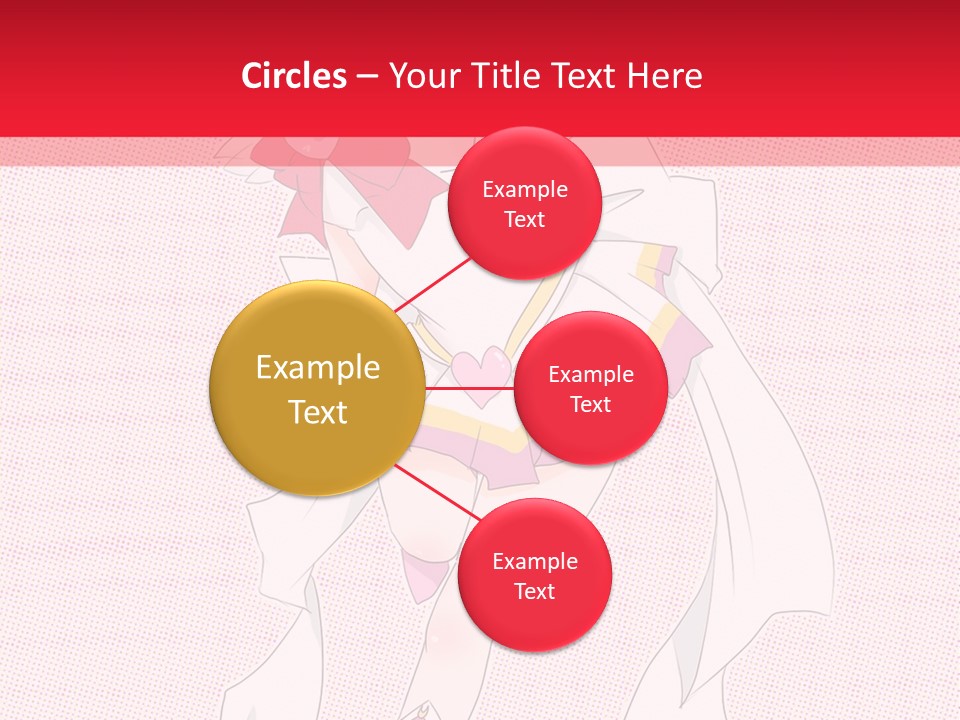 Circles – Your Title Text Here

Example Text

Example Text

Example Text

Example Text